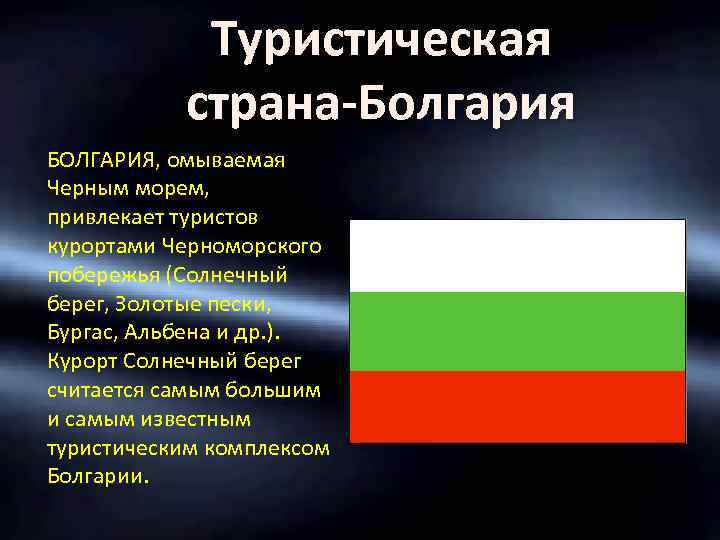 Туристическая страна-Болгария

БОЛГАРИЯ, омываемая Черным морем, привлекает туристов курортами Черноморского побережья (Солнечный берег, Золотые пески, Бургас, Альбена и др.). Курорт Солнечный берег считается самым большим и самым известным туристическим комплексом Болгарии.